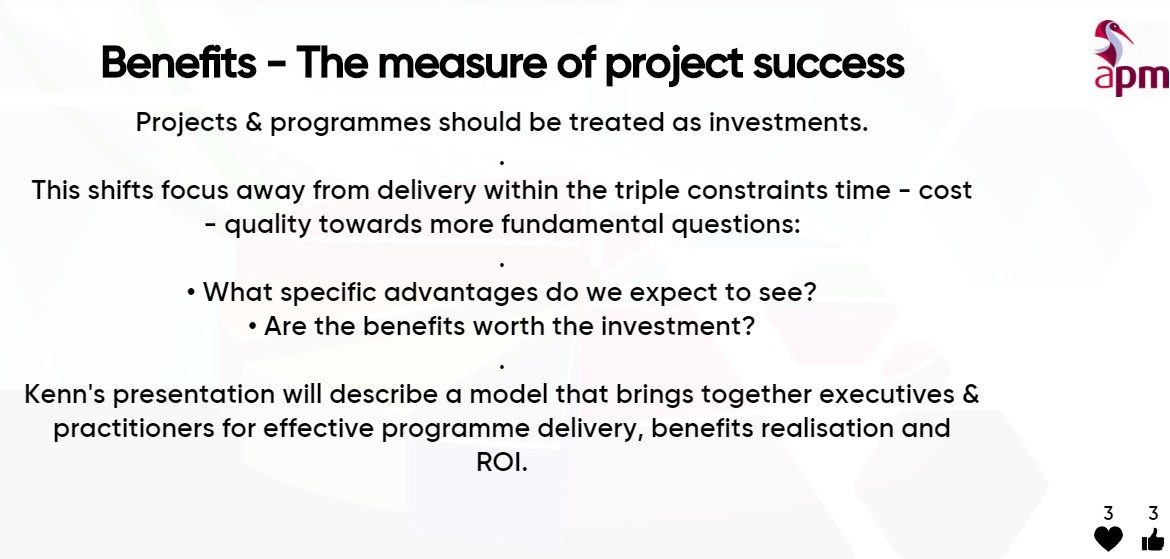 Benefits - The measure of project success

apm

Projects & programmes should be treated as investments.

.

This shifts focus away from delivery within the triple constraints time - cost - quality towards more fundamental questions:

.

• What specific advantages do we expect to see?
• Are the benefits worth the investment?

.

Kenn's presentation will describe a model that brings together executives & practitioners for effective programme delivery, benefits realisation and ROI.

3 3